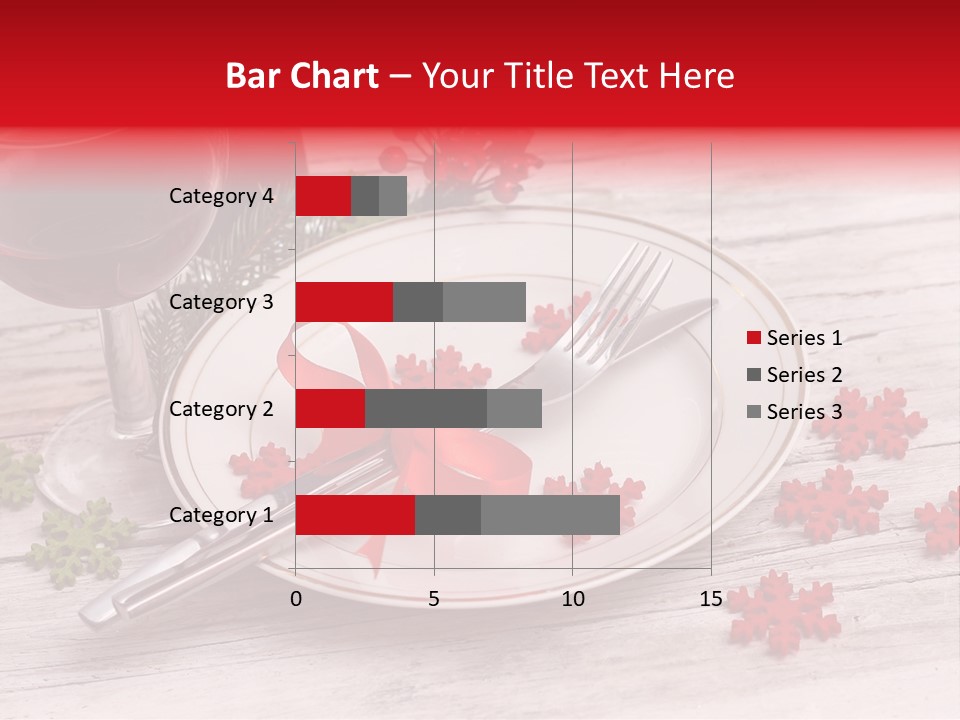 Bar Chart – Your Title Text Here

Category 4
Category 3
Category 2
Category 1

0
5
10
15

Series 1
Series 2
Series 3